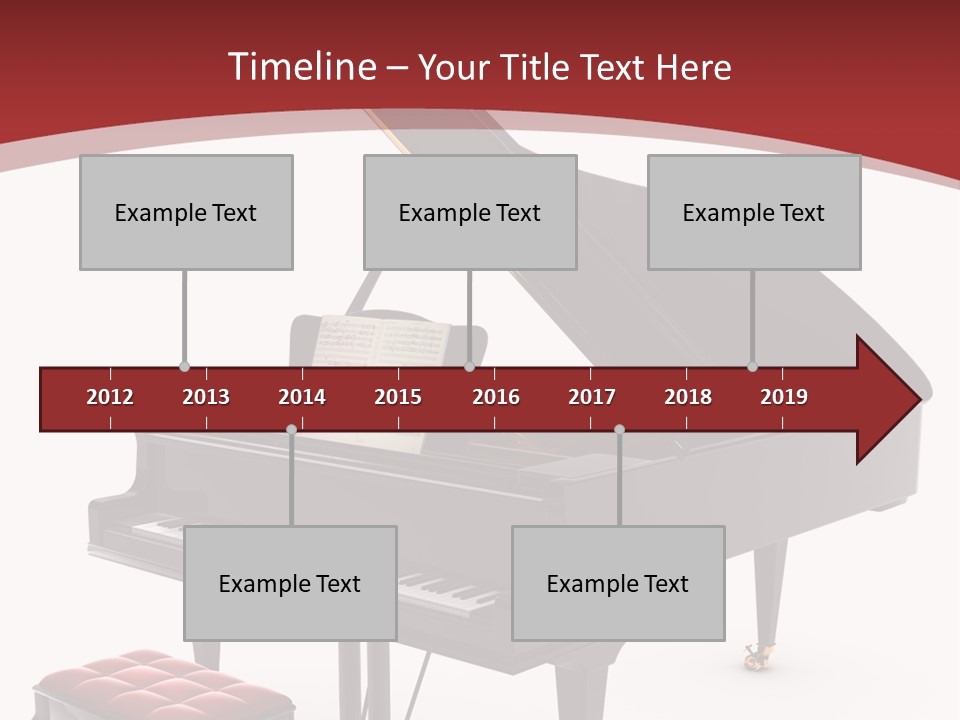 Timeline – Your Title Text Here

Example Text

Example Text

Example Text

2012 2013 2014 2015 2016 2017 2018 2019

Example Text

Example Text